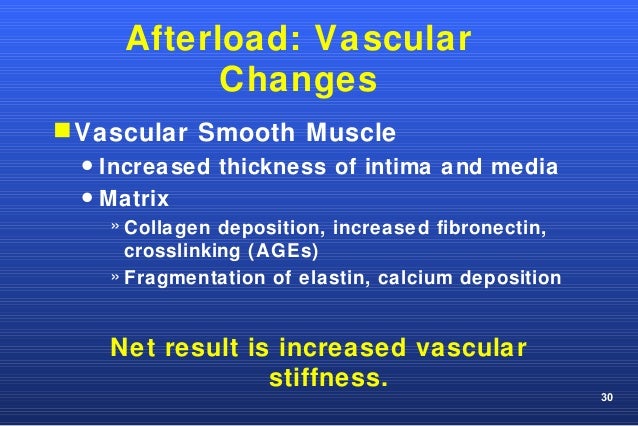 Afterload: Vascular Changes

■ Vascular Smooth Muscle
• Increased thickness of intima and media
• Matrix
» Collagen deposition, increased fibronectin, crosslinking (AGEs)
» Fragmentation of elastin, calcium deposition

Net result is increased vascular stiffness.

30